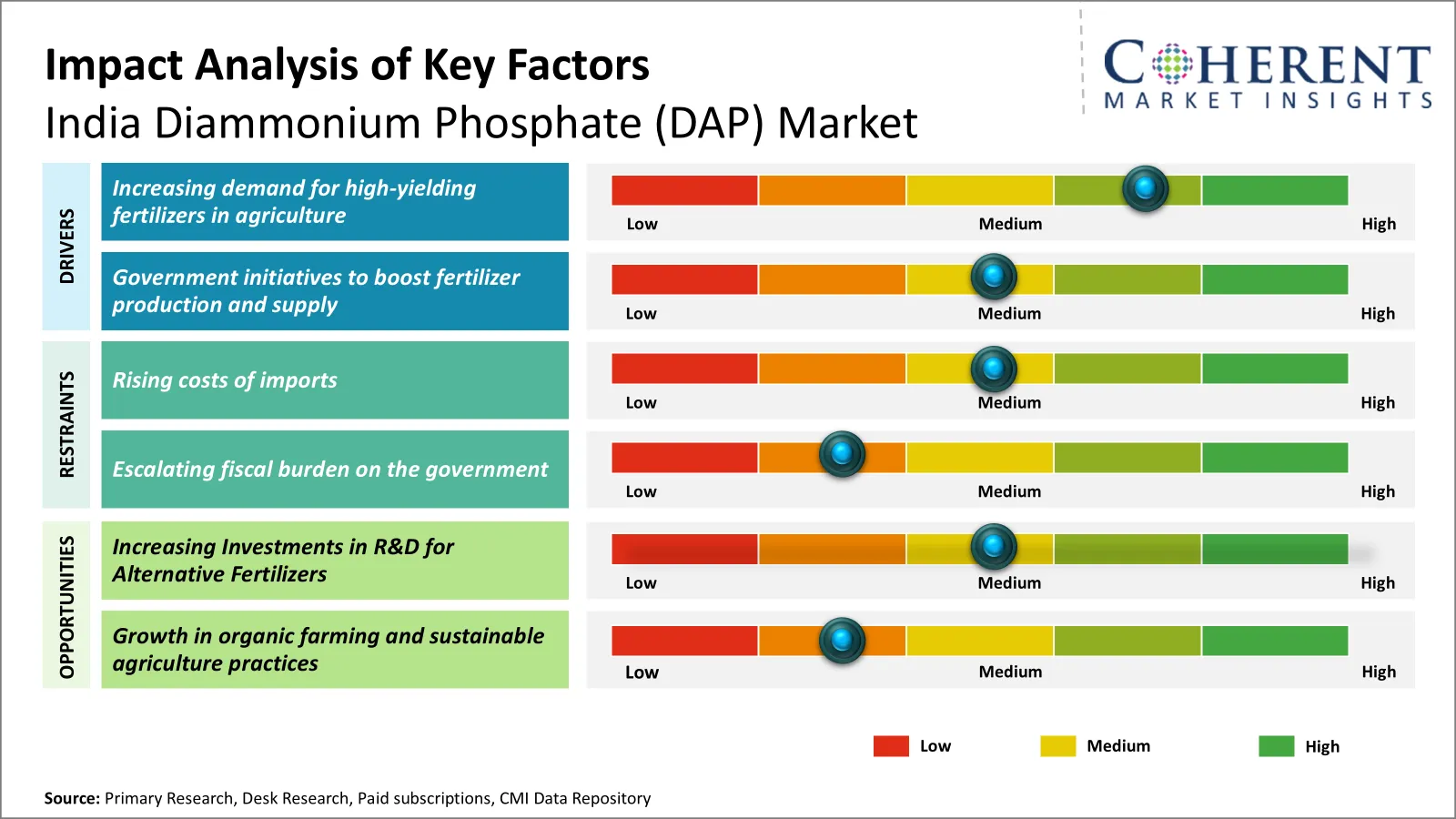 Impact Analysis of Key Factors
India Diammonium Phosphate (DAP) Market

COHERENT
MARKET INSIGHTS

DRIVERS

Increasing demand for high-yielding fertilizers in agriculture

Low Medium High

Government initiatives to boost fertilizer production and supply

Low Medium High

RESTRAINTS

Rising costs of imports

Low Medium High

Escalating fiscal burden on the government

Low Medium High

OPPORTUNITIES

Increasing Investments in R&D for Alternative Fertilizers

Low Medium High

Growth in organic farming and sustainable agriculture practices

Low Medium High

Low Medium High

Source: Primary Research, Desk Research, Paid subscriptions, CMI Data Repository